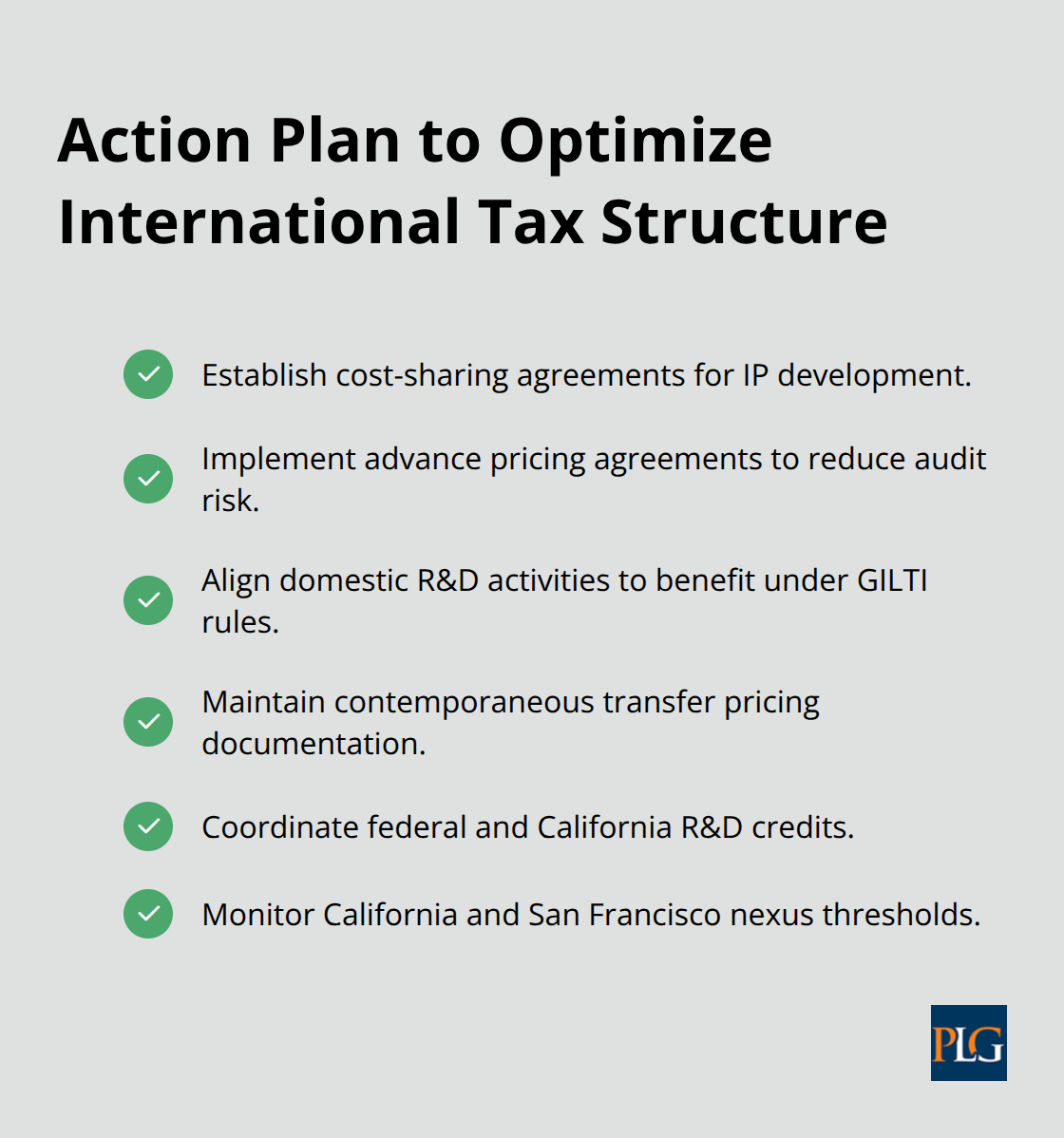 Action Plan to Optimize International Tax Structure

Establish cost-sharing agreements for IP development.

Implement advance pricing agreements to reduce audit risk.

Align domestic R&D activities to benefit under GILTI rules.

Maintain contemporaneous transfer pricing documentation.

Coordinate federal and California R&D credits.

Monitor California and San Francisco nexus thresholds.

PLG